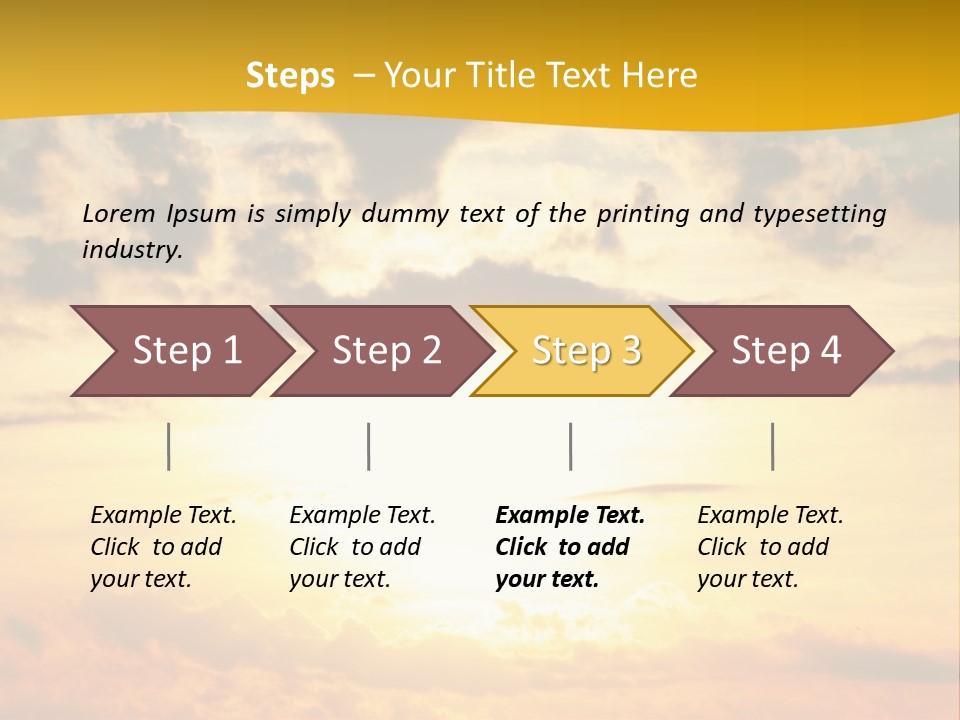 Steps – Your Title Text Here

Lorem Ipsum is simply dummy text of the printing and typesetting industry.

Step 1
Step 2
Step 3
Step 4

Example Text. Click to add your text.

Example Text. Click to add your text.

Example Text. Click to add your text.

Example Text. Click to add your text.